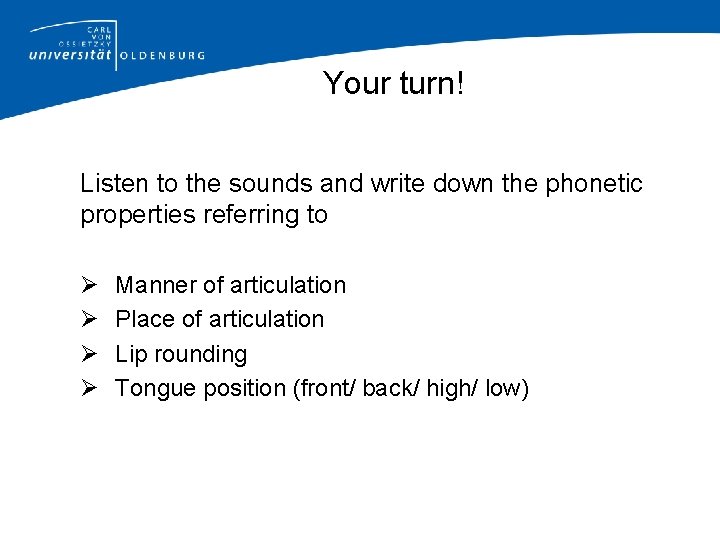 CARL
VON
OSSIETZKY
universität OLDENBURG

Your turn!

Listen to the sounds and write down the phonetic properties referring to

➢ Manner of articulation
➢ Place of articulation
➢ Lip rounding
➢ Tongue position (front/ back/ high/ low)